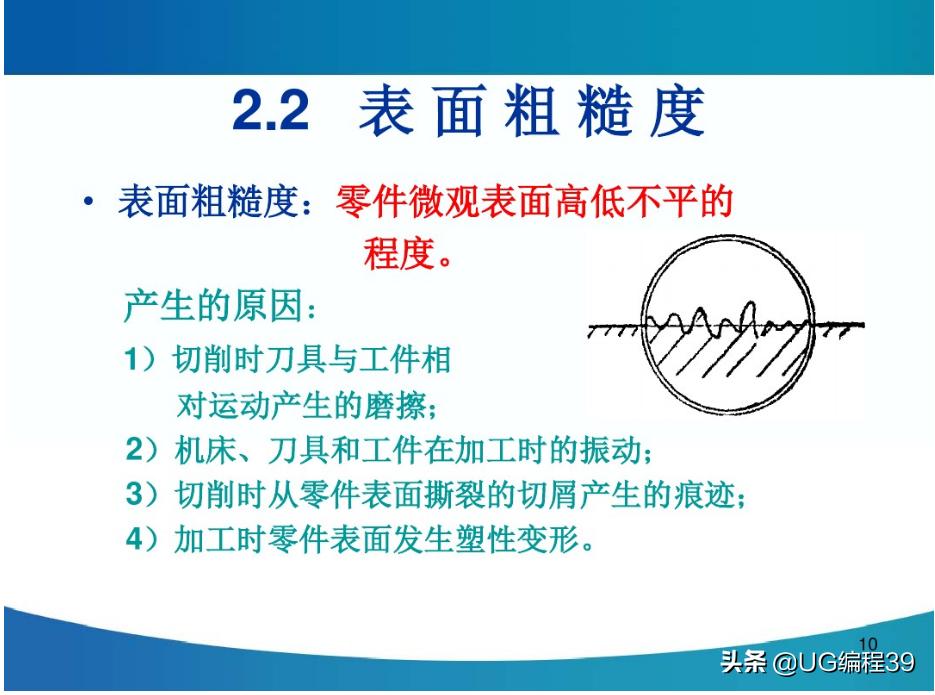 2.2 表面粗糙度

• 表面粗糙度：零件微观表面高低不平的程度。

产生的原因：

1）切削时刀具与工件相对运动产生的磨擦；

2）机床、刀具和工件在加工时的振动；

3）切削时从零件表面撕裂的切屑产生的痕迹；

4）加工时零件表面发生塑性变形。

10

头条 @UG编程39